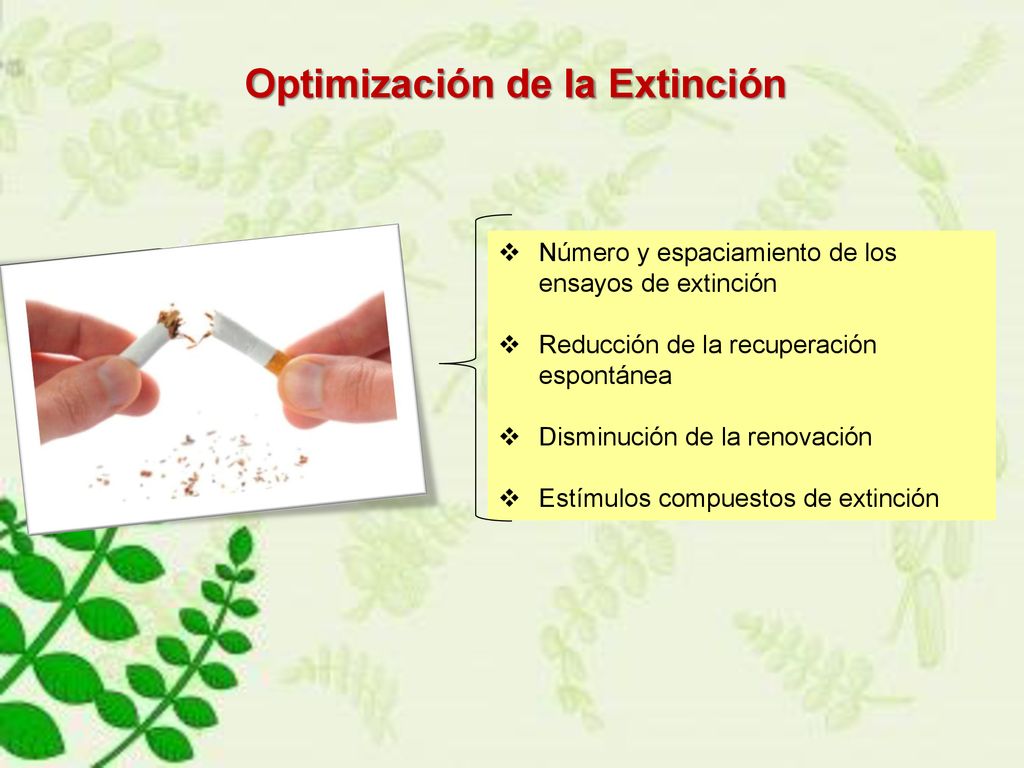 Optimización de la Extinción

❖ Número y espaciamiento de los ensayos de extinción

❖ Reducción de la recuperación espontánea

❖ Disminución de la renovación

❖ Estímulos compuestos de extinción